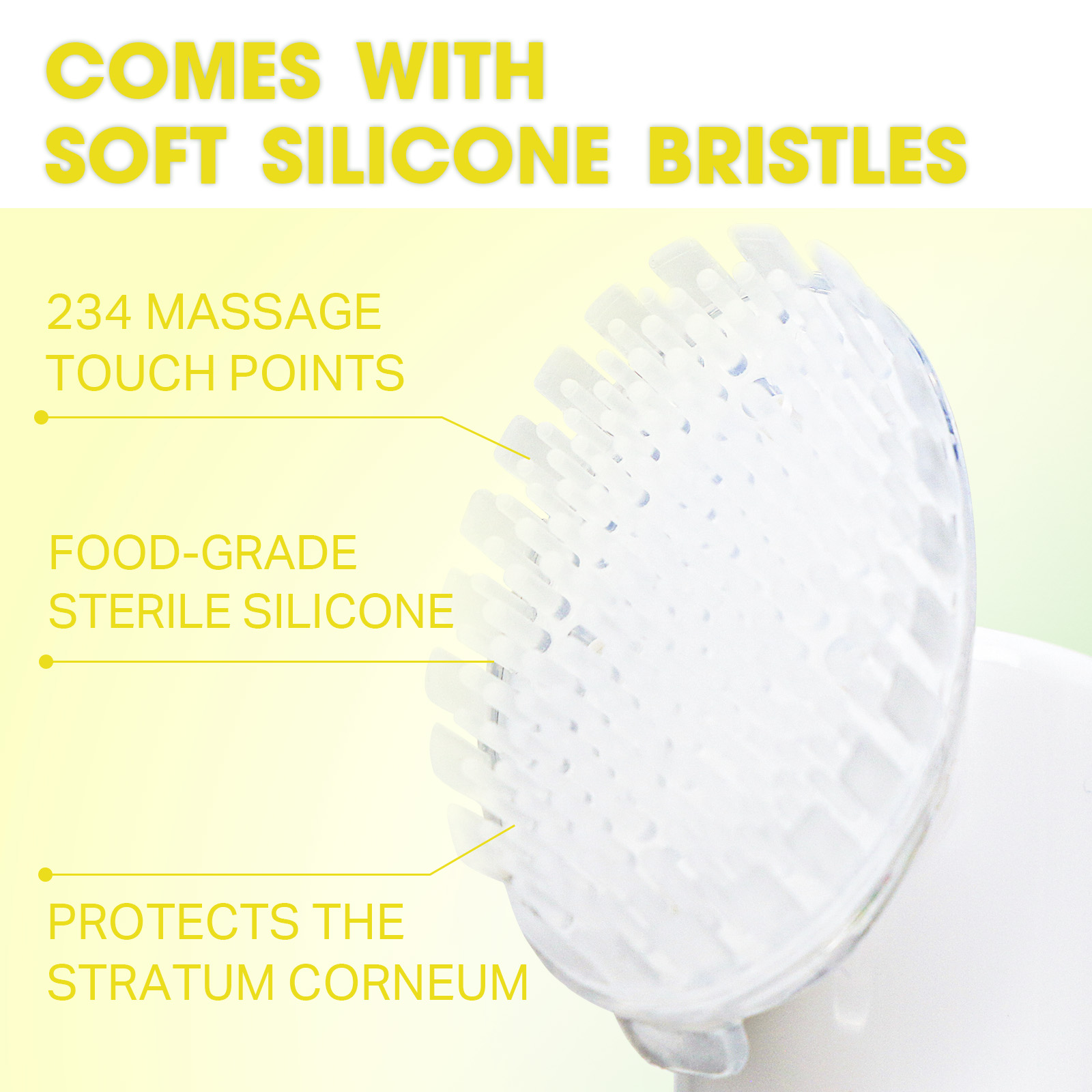 COMES WITH
SOFT SILICONE BRISTLES

234 MASSAGE
TOUCH POINTS

FOOD-GRADE
STERILE SILICONE

PROTECTS THE
STRATUM CORNEUM